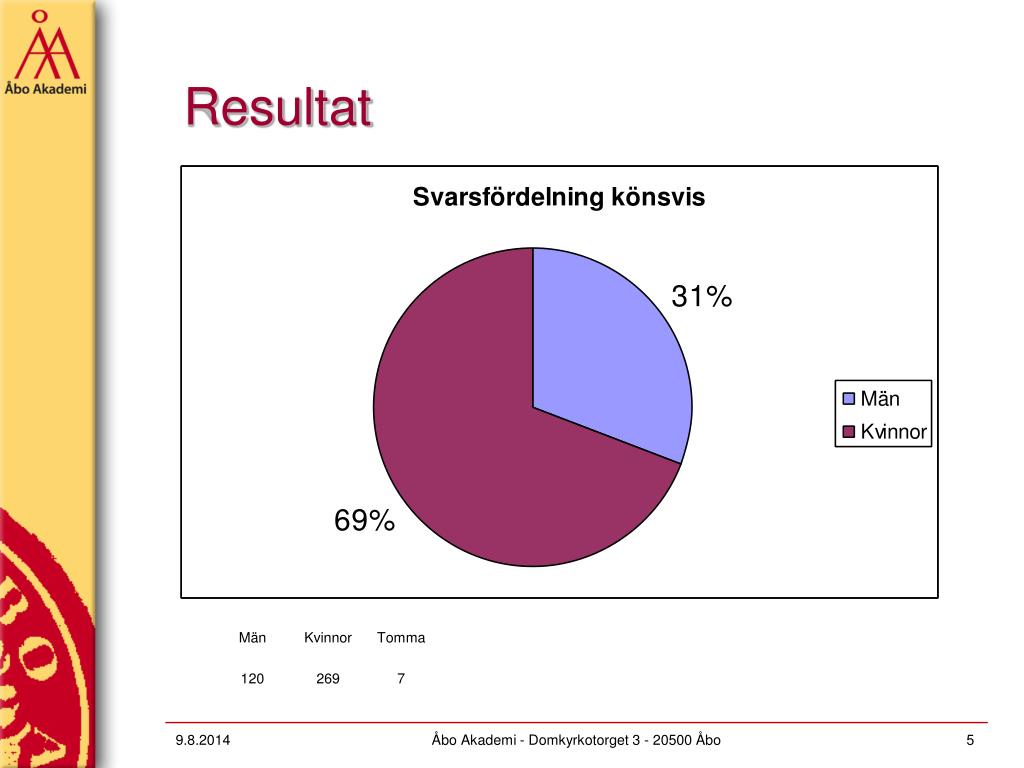 Åbo Akademi

Resultat

Svarsfördelning könsvis

31%

69%

Män
Kvinnor

| Män | Kvinnor | Tomma |
|---|---|---|
| 120 | 269 | 7 |

9.8.2014

Åbo Akademi - Domkyrkotorget 3 - 20500 Åbo

5